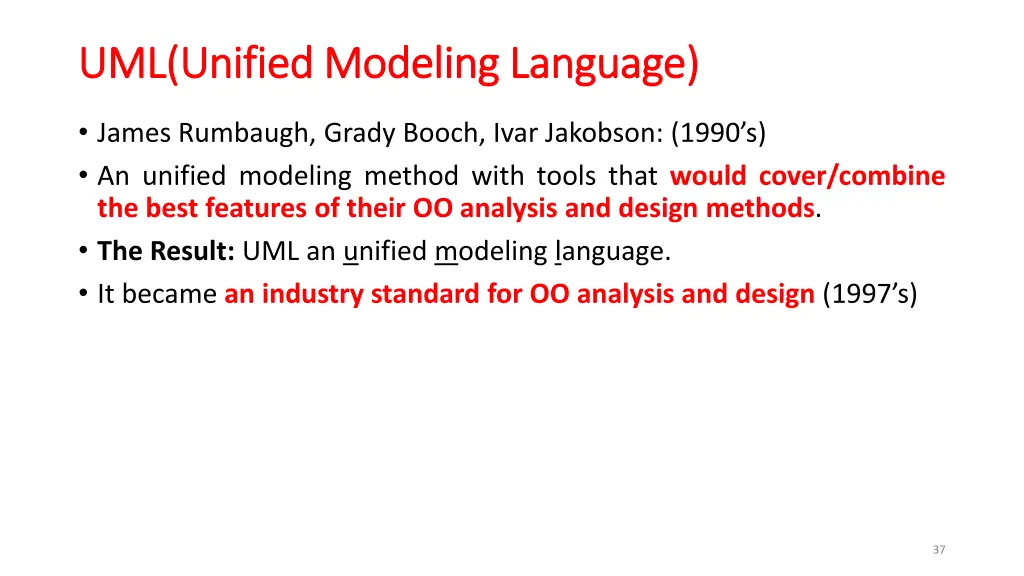 UML(Unified Modeling Language)

• James Rumbaugh, Grady Booch, Ivar Jakobson: (1990's)
• An unified modeling method with tools that would cover/combine the best features of their OO analysis and design methods.
• The Result: UML an unified modeling language.
• It became an industry standard for OO analysis and design (1997's)

37